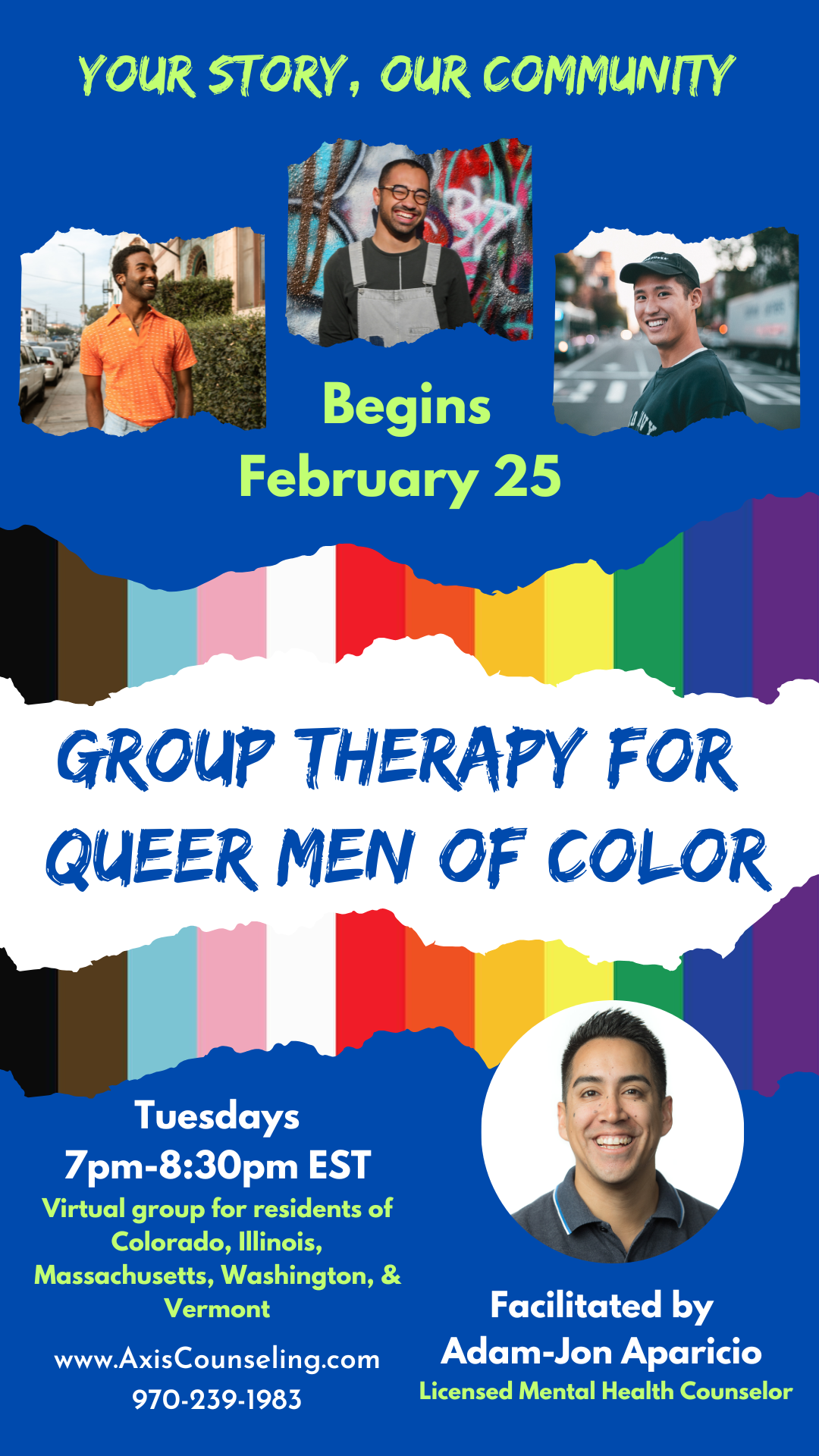 YOUR STORY, OUR COMMUNITY

Begins
February 25

GROUP THERAPY FOR
QUEER MEN OF COLOR

Tuesdays
7pm-8:30pm EST
Virtual group for residents of Colorado, Illinois, Massachusetts, Washington, & Vermont

www.AxisCounseling.com
970-239-1983

Facilitated by
Adam-Jon Aparicio
Licensed Mental Health Counselor